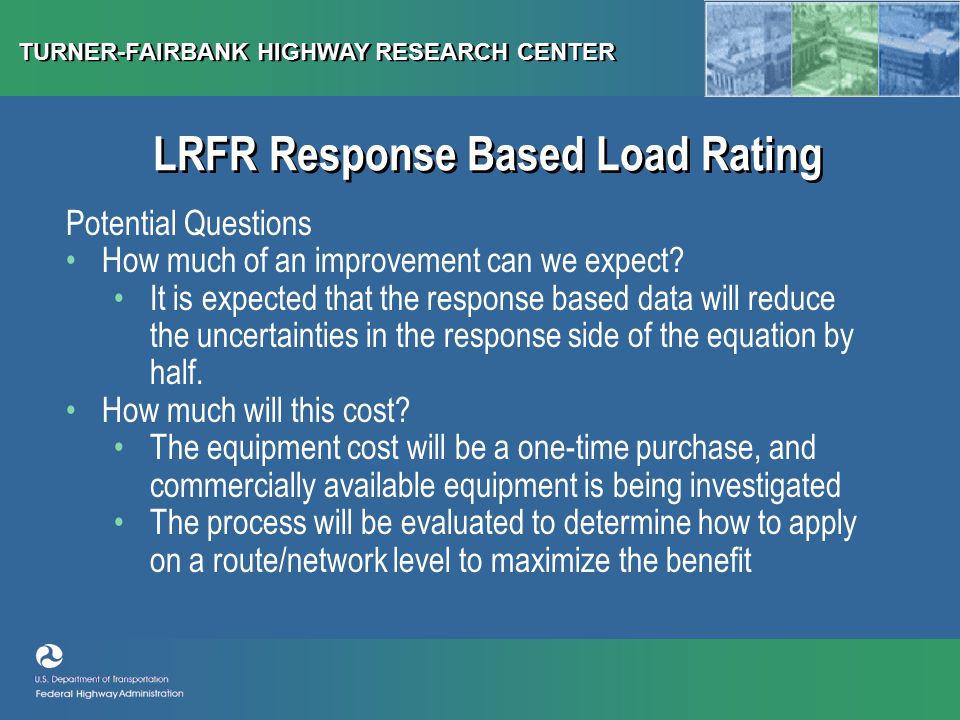 TURNER-FAIRBANK HIGHWAY RESEARCH CENTER

LRFR Response Based Load Rating

Potential Questions
• How much of an improvement can we expect?
  • It is expected that the response based data will reduce the uncertainties in the response side of the equation by half.
• How much will this cost?
  • The equipment cost will be a one-time purchase, and commercially available equipment is being investigated
  • The process will be evaluated to determine how to apply on a route/network level to maximize the benefit

U.S. Department of Transportation
Federal Highway Administration